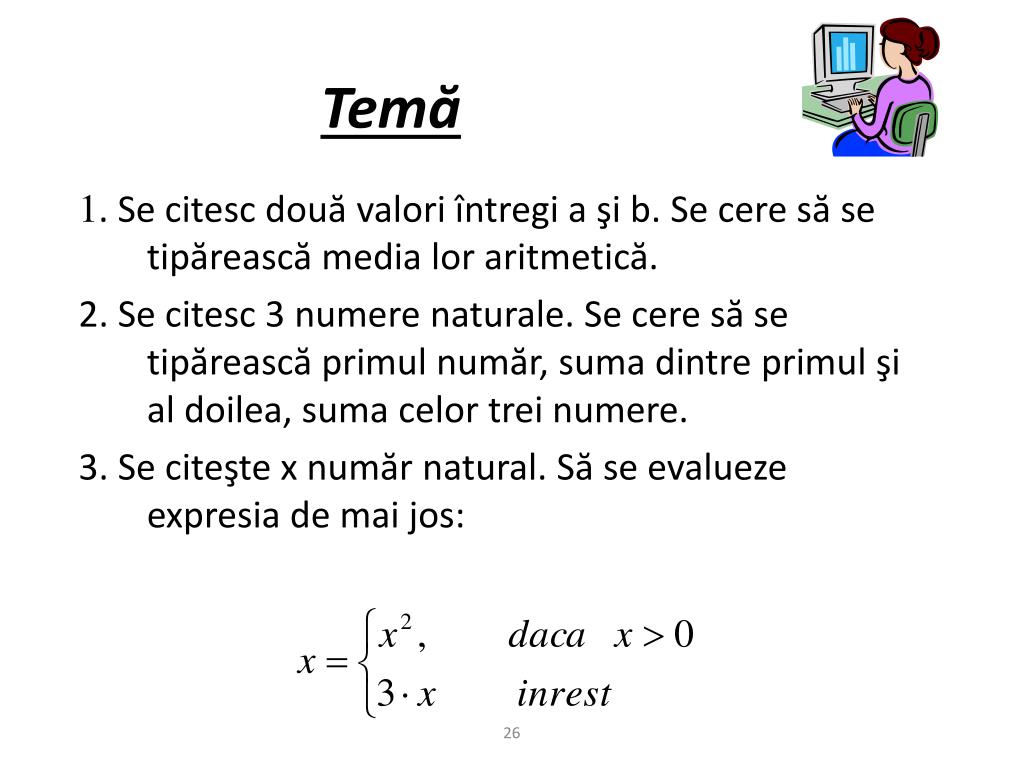 Temă

1. Se citesc două valori întregi a şi b. Se cere să se tipărească media lor aritmetică.

2. Se citesc 3 numere naturale. Se cere să se tipărească primul număr, suma dintre primul şi al doilea, suma celor trei numere.

3. Se citeşte x număr natural. Să se evalueze expresia de mai jos:

$x = \begin{cases} x^2, & daca \quad x > 0 \\ 3 \cdot x & inrest \end{cases}$

26